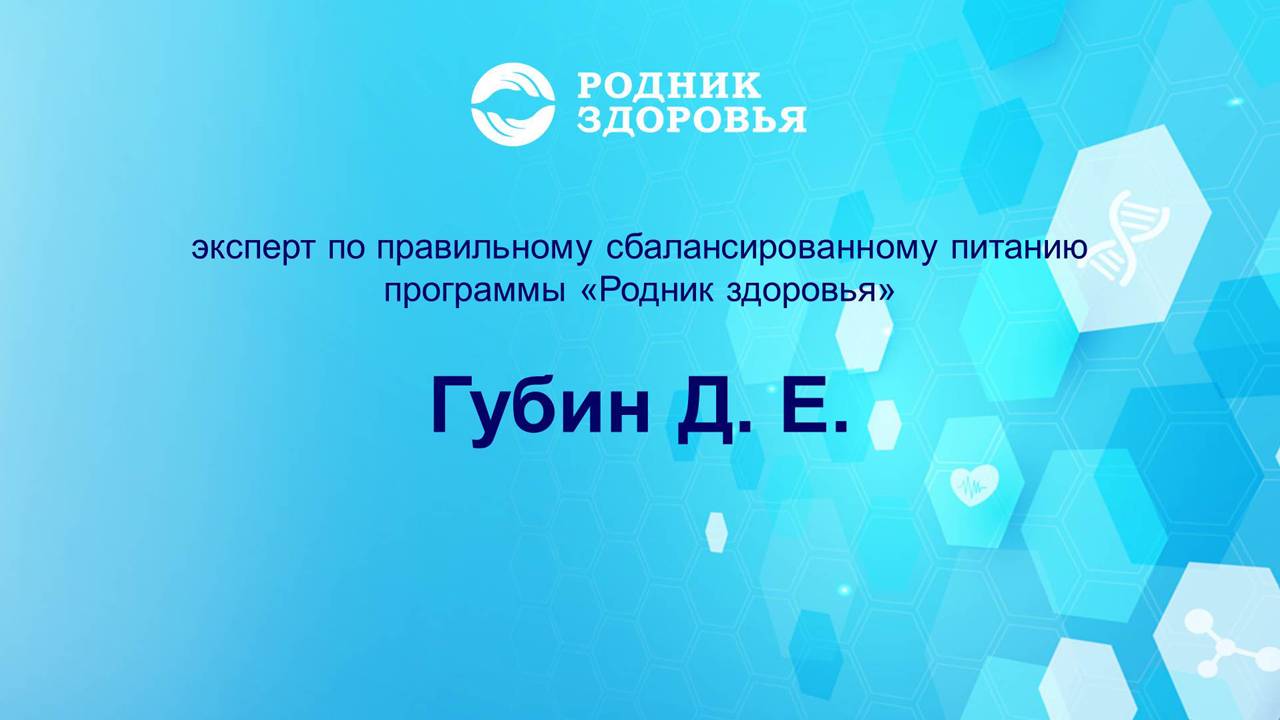 РОДНИК
ЗДОРОВЬЯ

эксперт по правильному сбалансированному питанию программы «Родник здоровья»

Губин Д. Е.